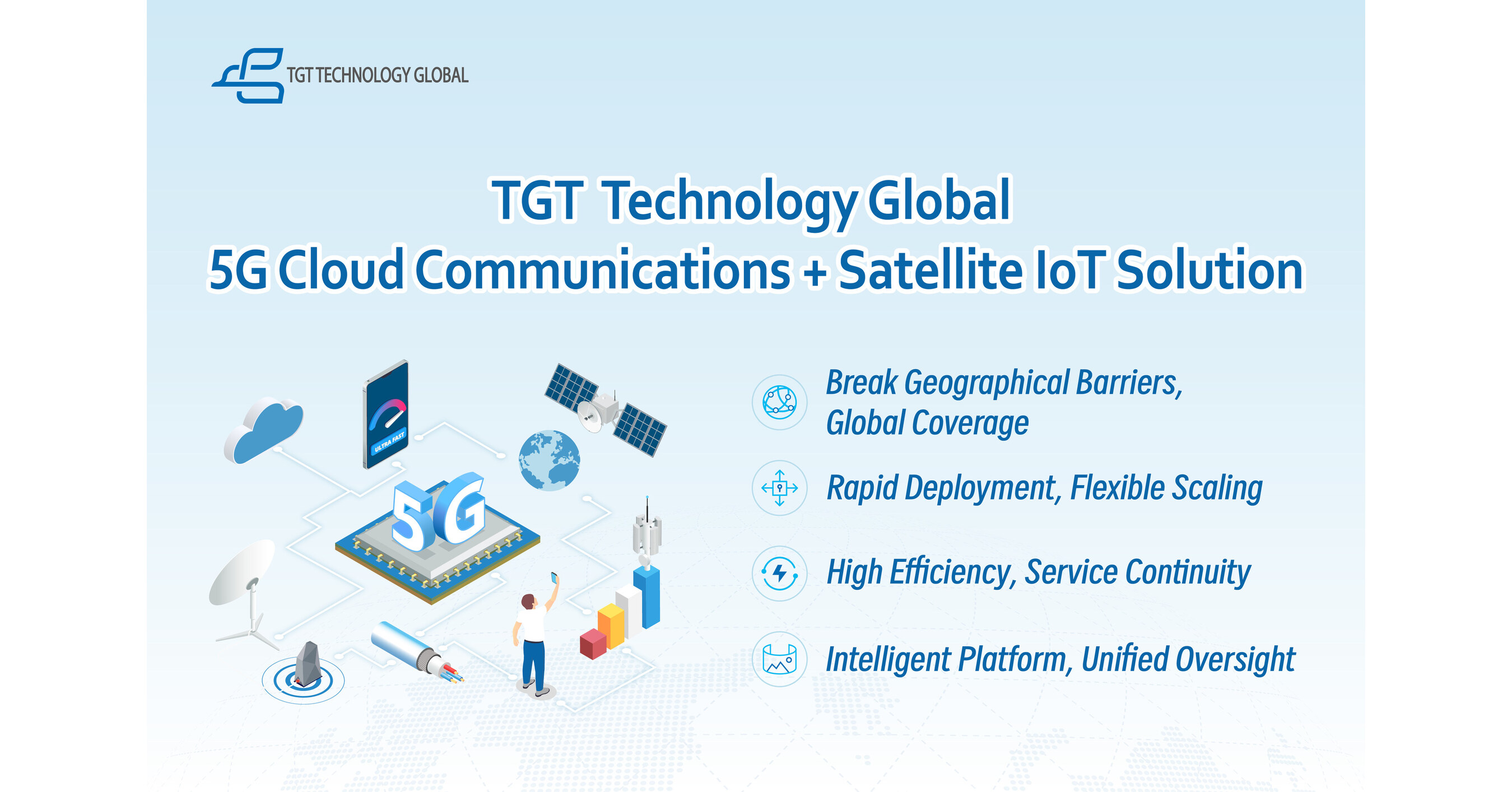 TGT TECHNOLOGY GLOBAL

TGT Technology Global
5G Cloud Communications + Satellite IoT Solution

ULTRA FAST

5G

Break Geographical Barriers, Global Coverage

Rapid Deployment, Flexible Scaling

High Efficiency, Service Continuity

Intelligent Platform, Unified Oversight